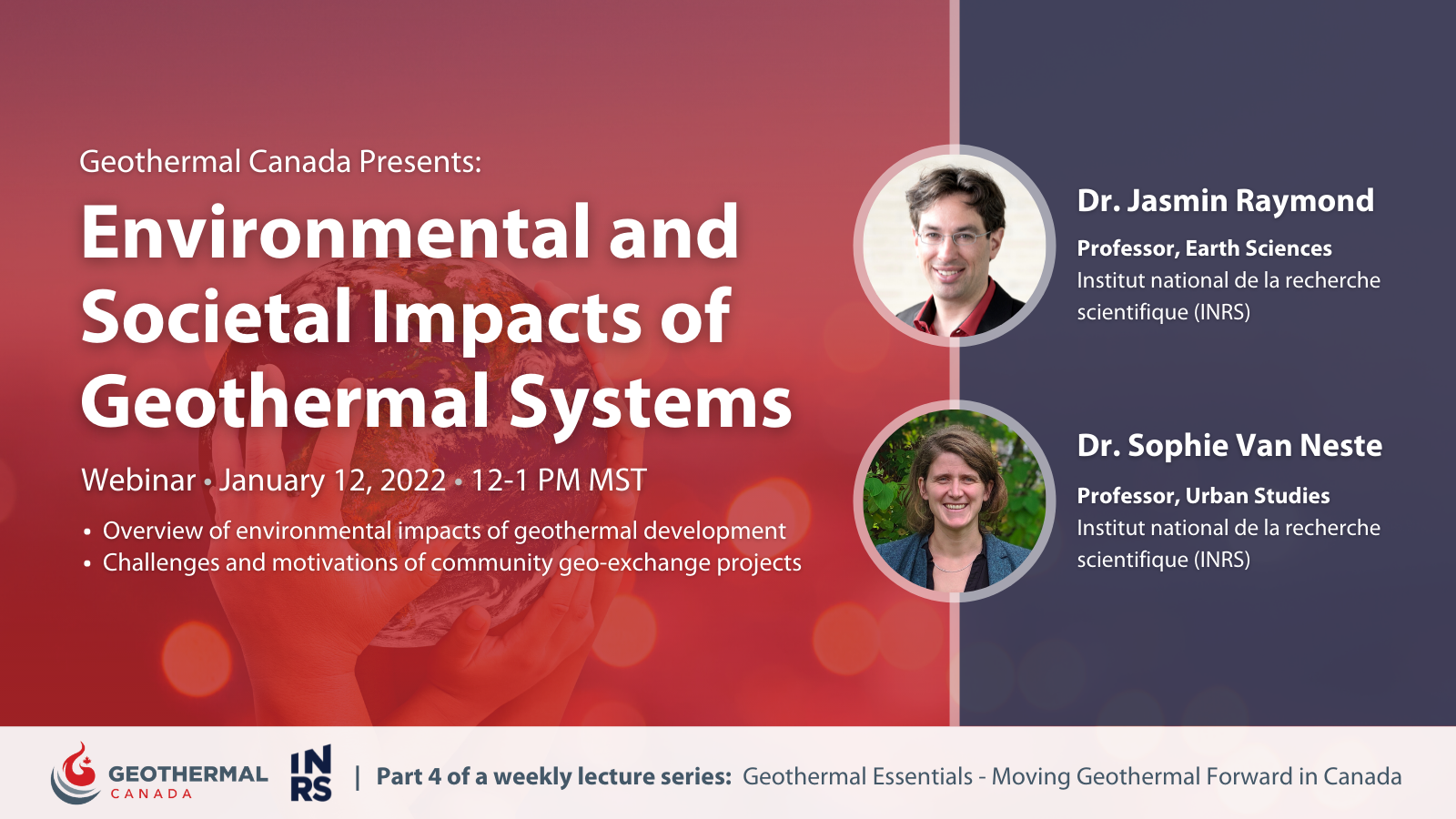 Geothermal Canada Presents:

Environmental and Societal Impacts of Geothermal Systems

Webinar • January 12, 2022 • 12-1 PM MST

• Overview of environmental impacts of geothermal development
• Challenges and motivations of community geo-exchange projects

Dr. Jasmin Raymond

Professor, Earth Sciences
Institut national de la recherche scientifique (INRS)

Dr. Sophie Van Neste

Professor, Urban Studies
Institut national de la recherche scientifique (INRS)

GEOTHERMAL CANADA

INRS

| Part 4 of a weekly lecture series: Geothermal Essentials - Moving Geothermal Forward in Canada